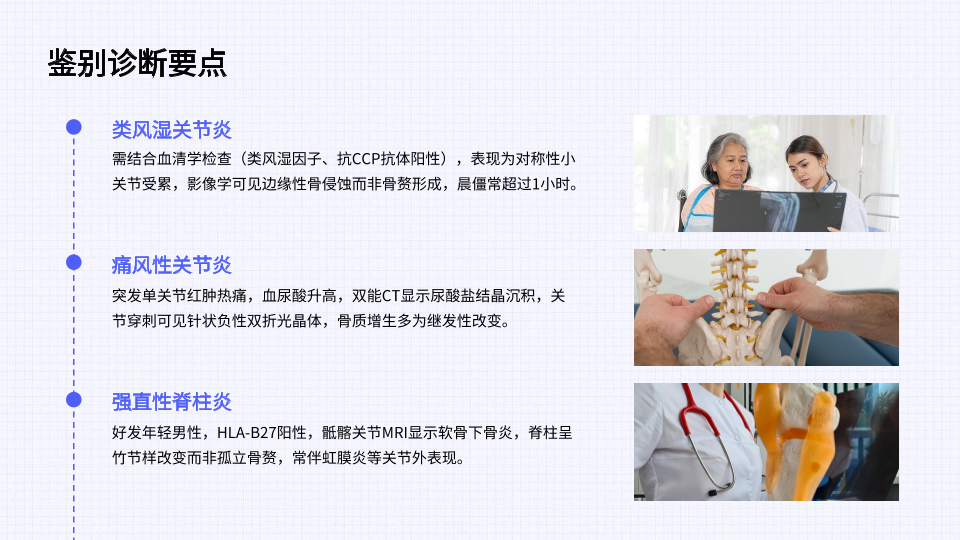 鉴别诊断要点

类风湿关节炎

需结合血清学检查（类风湿因子、抗CCP抗体阳性），表现为对称性小关节受累，影像学可见边缘性骨侵蚀而非骨赘形成，晨僵常超过1小时。

痛风性关节炎

突发单关节红肿热痛，血尿酸升高，双能CT显示尿酸盐结晶沉积，关节穿刺可见针状负性双折光晶体，骨质增生多为继发性改变。

强直性脊柱炎

好发年轻男性，HLA-B27阳性，骶髂关节MRI显示软骨下骨炎，脊柱呈竹节样改变而非孤立骨赘，常伴虹膜炎等关节外表现。